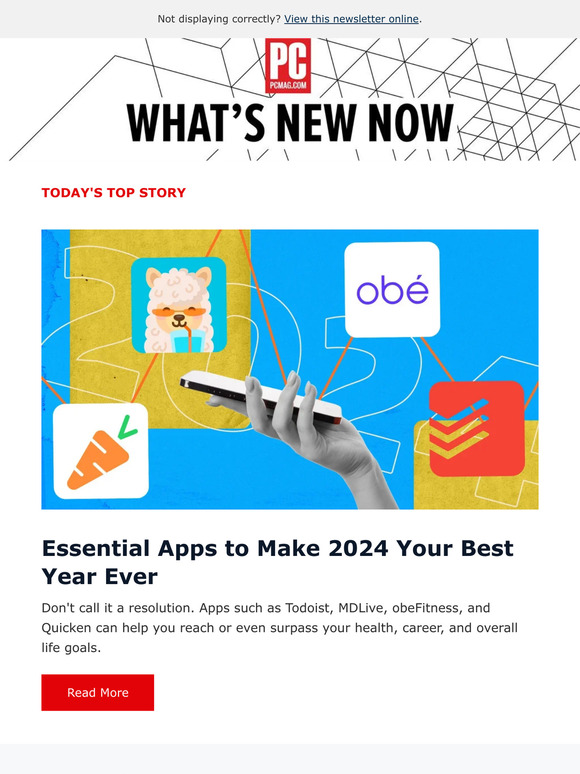 Not displaying correctly? View this newsletter online.

PC
PCMAG.COM

WHAT'S NEW NOW

TODAY'S TOP STORY

obé

Essential Apps to Make 2024 Your Best Year Ever

Don't call it a resolution. Apps such as Todoist, MDLive, obeFitness, and Quicken can help you reach or even surpass your health, career, and overall life goals.

Read More